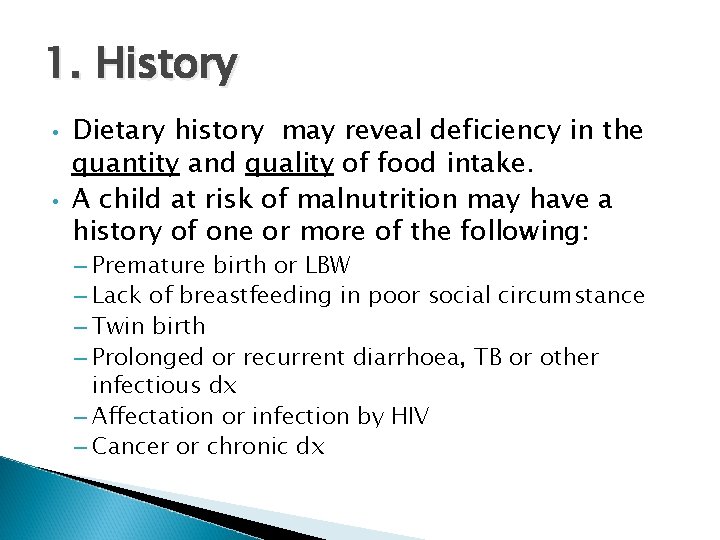 1. History

• Dietary history may reveal deficiency in the quantity and quality of food intake.
• A child at risk of malnutrition may have a history of one or more of the following:
– Premature birth or LBW
– Lack of breastfeeding in poor social circumstance
– Twin birth
– Prolonged or recurrent diarrhoea, TB or other infectious dx
– Affectation or infection by HIV
– Cancer or chronic dx